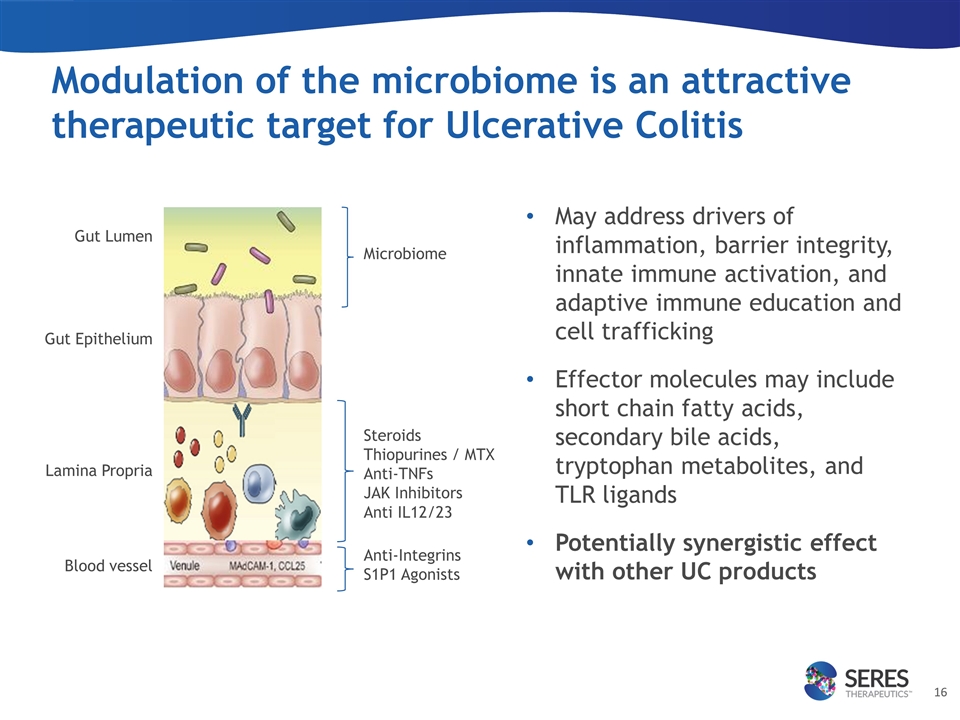 Modulation of the microbiome is an attractive therapeutic target for Ulcerative Colitis

Gut Lumen

Gut Epithelium

Lamina Propria

Blood vessel

Venule MAdCAM-1, CCL25

Microbiome

Steroids
Thiopurines / MTX
Anti-TNFs
JAK Inhibitors
Anti IL12/23

Anti-Integrins
S1P1 Agonists

• May address drivers of inflammation, barrier integrity, innate immune activation, and adaptive immune education and cell trafficking

• Effector molecules may include short chain fatty acids, secondary bile acids, tryptophan metabolites, and TLR ligands

• Potentially synergistic effect with other UC products

SERES THERAPEUTICS™

16